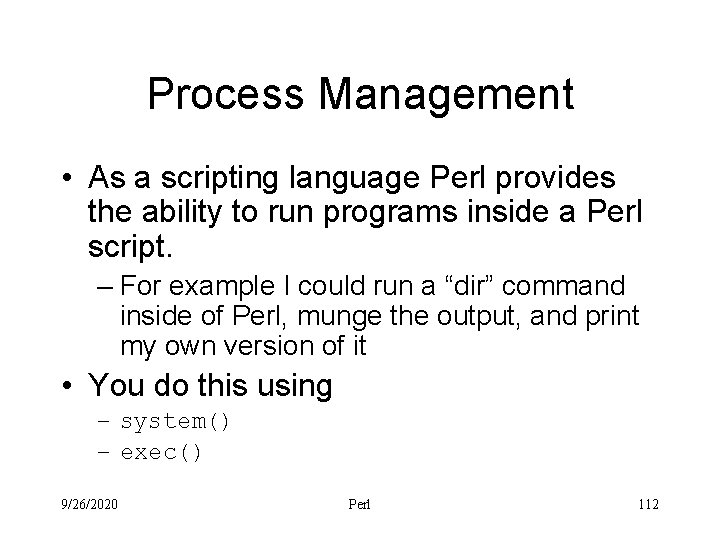 Process Management

• As a scripting language Perl provides the ability to run programs inside a Perl script.
– For example I could run a “dir” command inside of Perl, munge the output, and print my own version of it

• You do this using
– system()
– exec()

9/26/2020 Perl 112